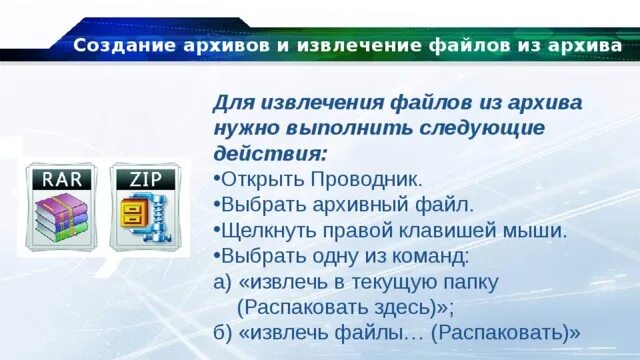 Создание архивов и извлечение файлов из архива

RAR

ZIP

Для извлечения файлов из архива нужно выполнить следующие действия:

•Открыть Проводник.
•Выбрать архивный файл.
•Щелкнуть правой клавишей мыши.
•Выбрать одну из команд:
а) «извлечь в текущую папку (Распаковать здесь)»;
б) «извлечь файлы… (Распаковать)»